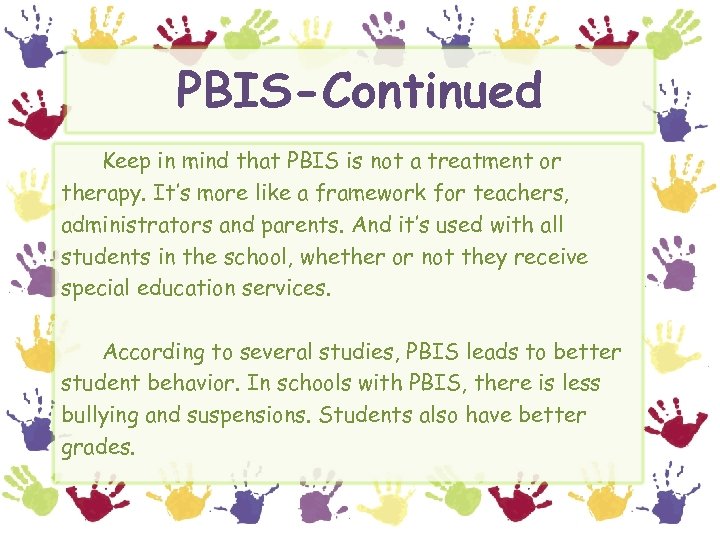 PBIS-Continued

Keep in mind that PBIS is not a treatment or therapy. It's more like a framework for teachers, administrators and parents. And it's used with all students in the school, whether or not they receive special education services.

According to several studies, PBIS leads to better student behavior. In schools with PBIS, there is less bullying and suspensions. Students also have better grades.